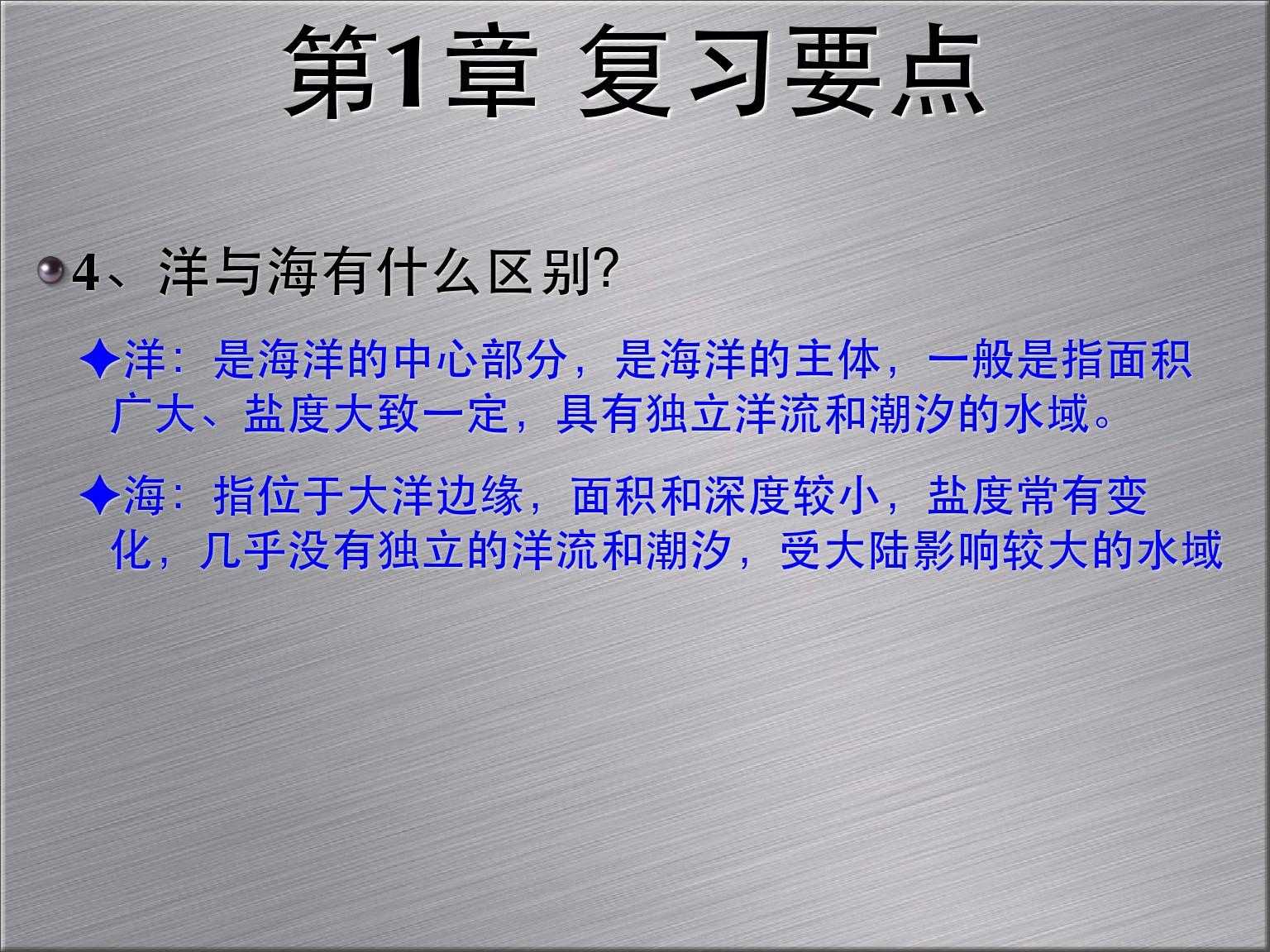 第1章 复习要点

4、洋与海有什么区别?

✦洋：是海洋的中心部分，是海洋的主体，一般是指面积广大、盐度大致一定，具有独立洋流和潮汐的水域。

✦海：指位于大洋边缘，面积和深度较小，盐度常有变化，几乎没有独立的洋流和潮汐，受大陆影响较大的水域